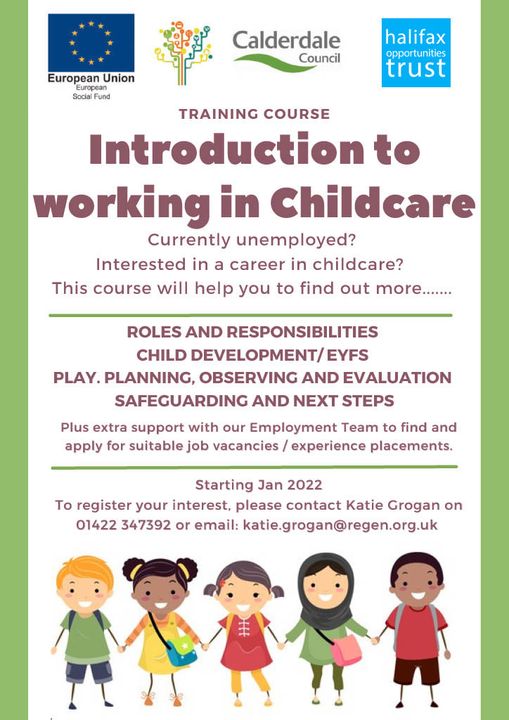 European Union
European
Social Fund

Calderdale
Council

halifax
opportunities
trust

TRAINING COURSE

Introduction to working in Childcare

Currently unemployed?
Interested in a career in childcare?
This course will help you to find out more.......

ROLES AND RESPONSIBILITIES
CHILD DEVELOPMENT/ EYFS
PLAY. PLANNING, OBSERVING AND EVALUATION
SAFEGUARDING AND NEXT STEPS

Plus extra support with our Employment Team to find and apply for suitable job vacancies / experience placements.

Starting Jan 2022
To register your interest, please contact Katie Grogan on 01422 347392 or email: katie.grogan@regen.org.uk